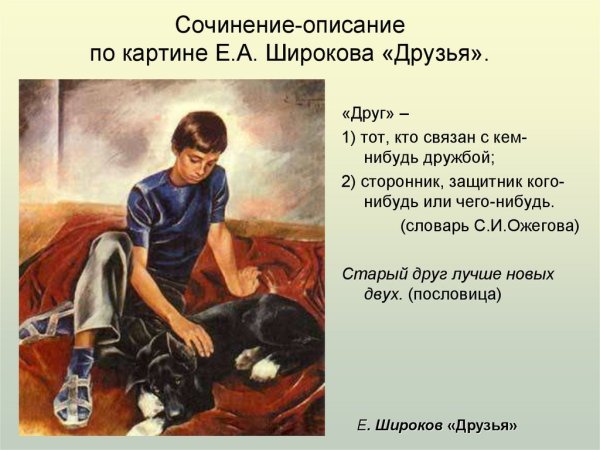 Сочинение-описание по картине Е.А. Широкова «Друзья».

«Друг» –

1) тот, кто связан с кем-нибудь дружбой;

2) сторонник, защитник кого-нибудь или чего-нибудь.

(словарь С.И.Ожегова)

Старый друг лучше новых двух. (пословица)

Е. Широков «Друзья»